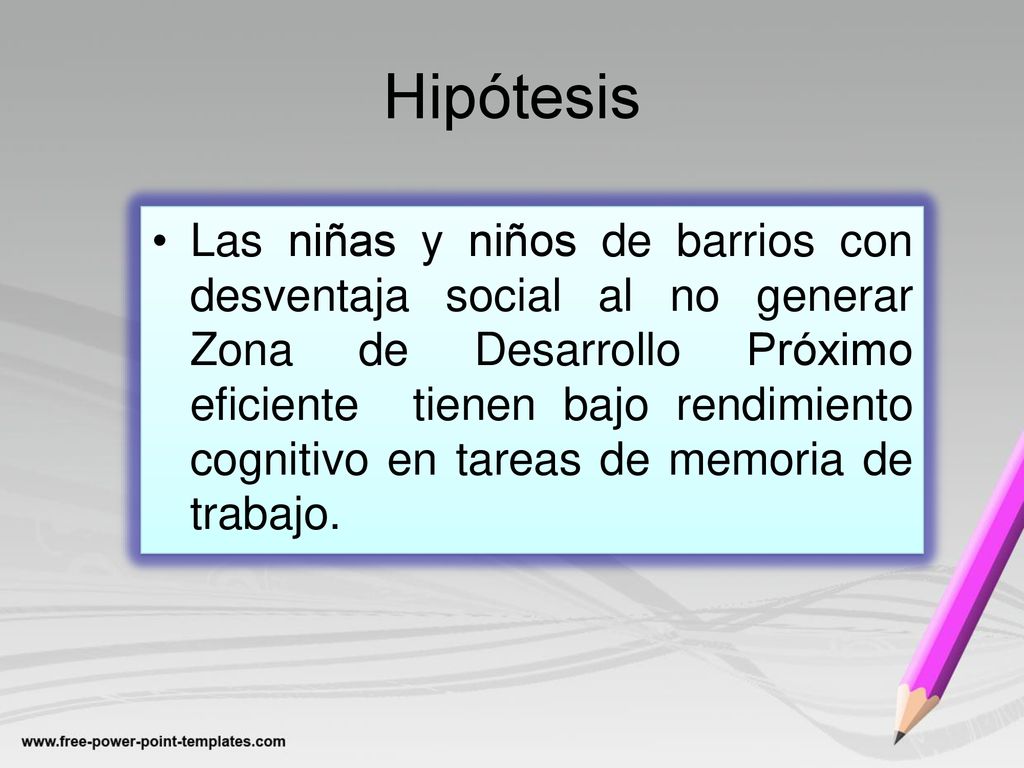 Hipótesis

• Las niñas y niños de barrios con desventaja social al no generar Zona de Desarrollo Próximo eficiente tienen bajo rendimiento cognitivo en tareas de memoria de trabajo.

www.free-power-point-templates.com